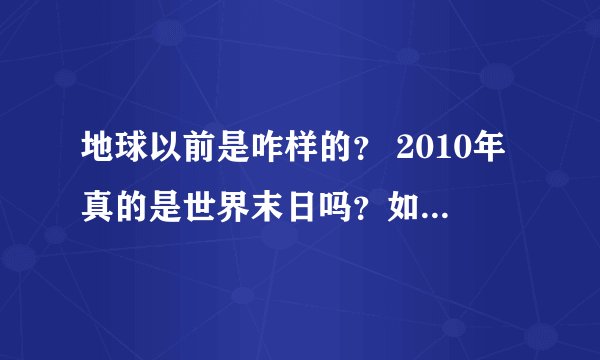 地球以前是咋样的？ 2010年真的是世界末日吗？如...